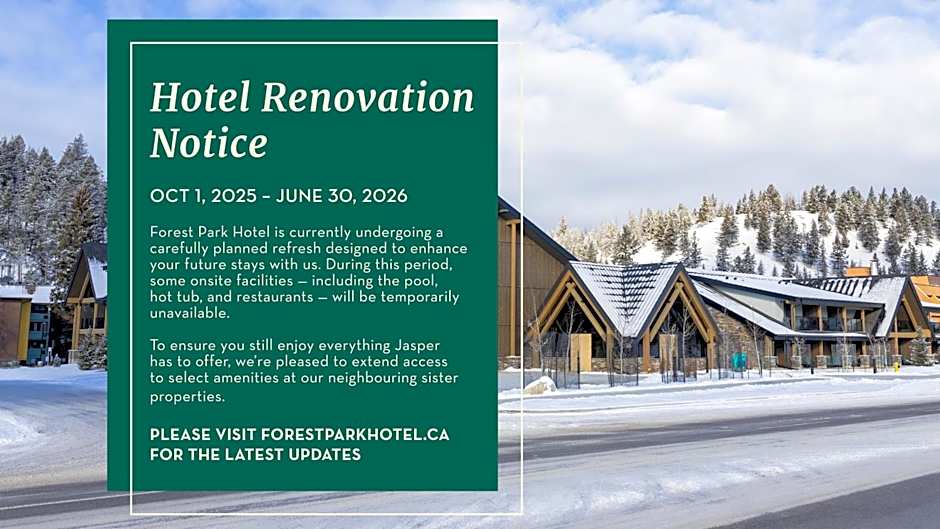 Hotel Renovation Notice

OCT 1, 2025 – JUNE 30, 2026

Forest Park Hotel is currently undergoing a carefully planned refresh designed to enhance your future stays with us. During this period, some onsite facilities — including the pool, hot tub, and restaurants — will be temporarily unavailable.

To ensure you still enjoy everything Jasper has to offer, we're pleased to extend access to select amenities at our neighbouring sister properties.

PLEASE VISIT FORESTPARKHOTEL.CA FOR THE LATEST UPDATES